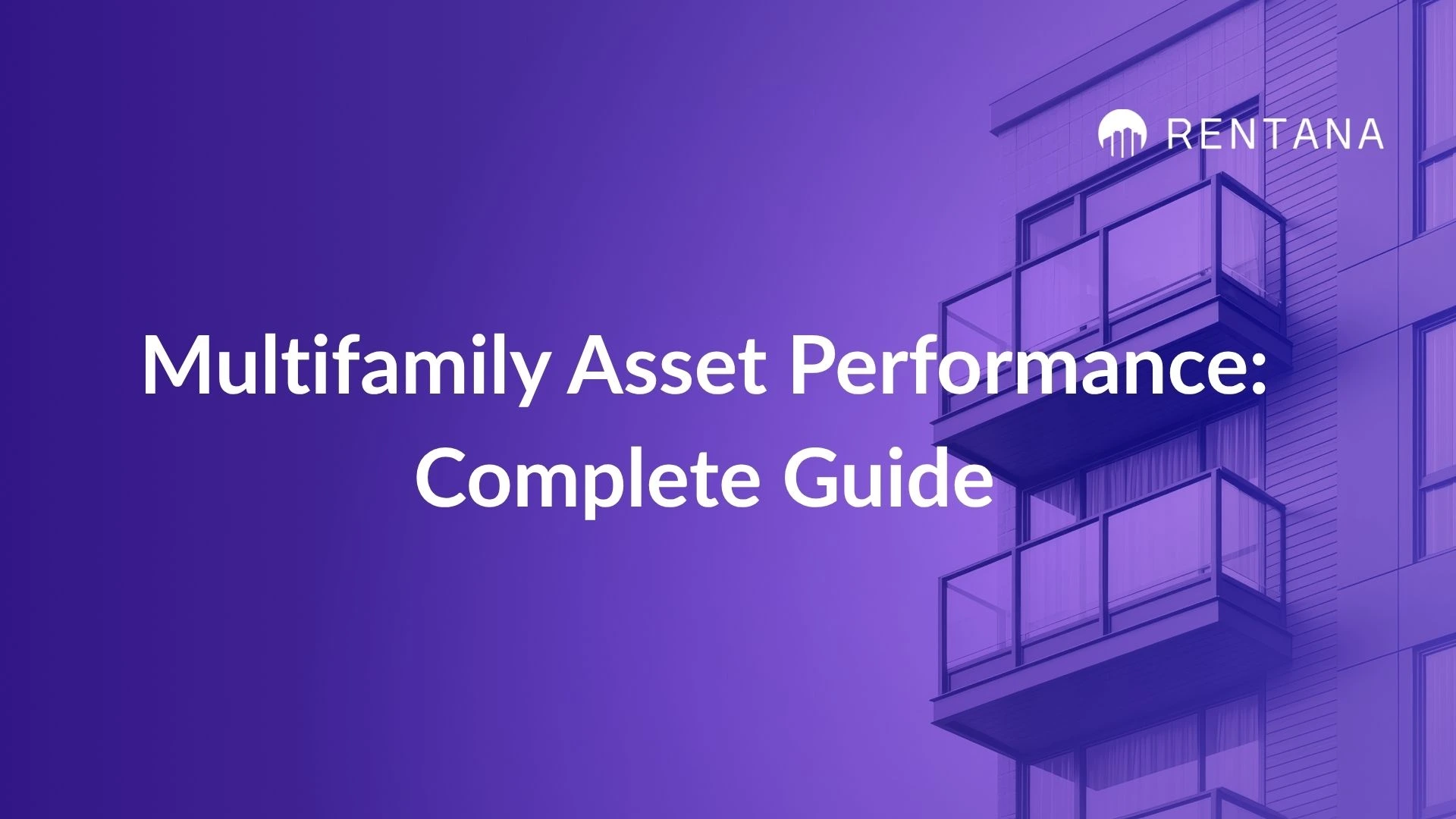 RENTANA

Multifamily Asset Performance: Complete Guide